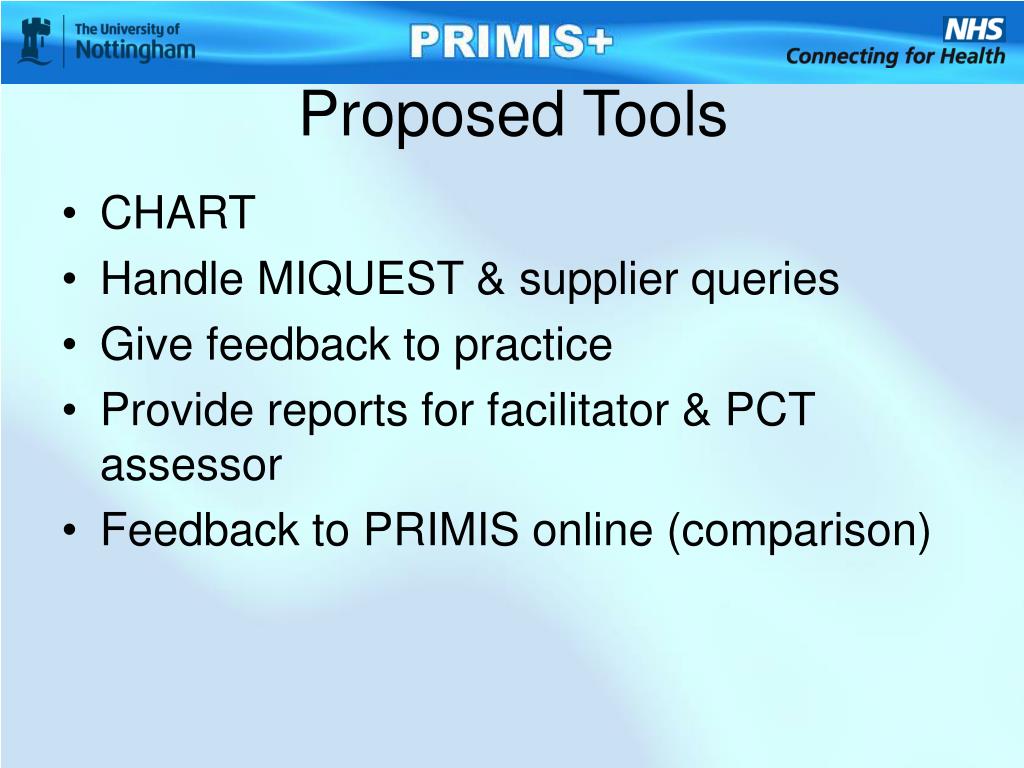 The University of Nottingham

PRIMIS+

NHS
Connecting for Health

Proposed Tools

• CHART
• Handle MIQUEST & supplier queries
• Give feedback to practice
• Provide reports for facilitator & PCT assessor
• Feedback to PRIMIS online (comparison)